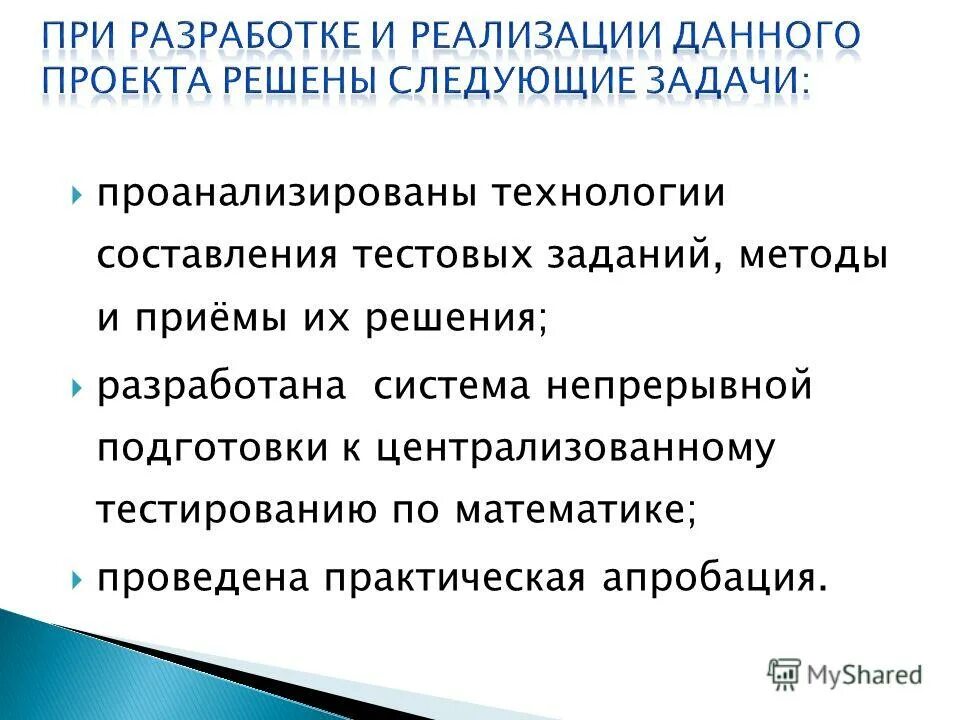 ПРИ РАЗРАБОТКЕ И РЕАЛИЗАЦИИ ДАННОГО ПРОЕКТА РЕШЕНЫ СЛЕДУЮЩИЕ ЗАДАЧИ:

проанализированы технологии составления тестовых заданий, методы и приёмы их решения;

разработана система непрерывной подготовки к централизованному тестированию по математике;

проведена практическая апробация.

MyShared